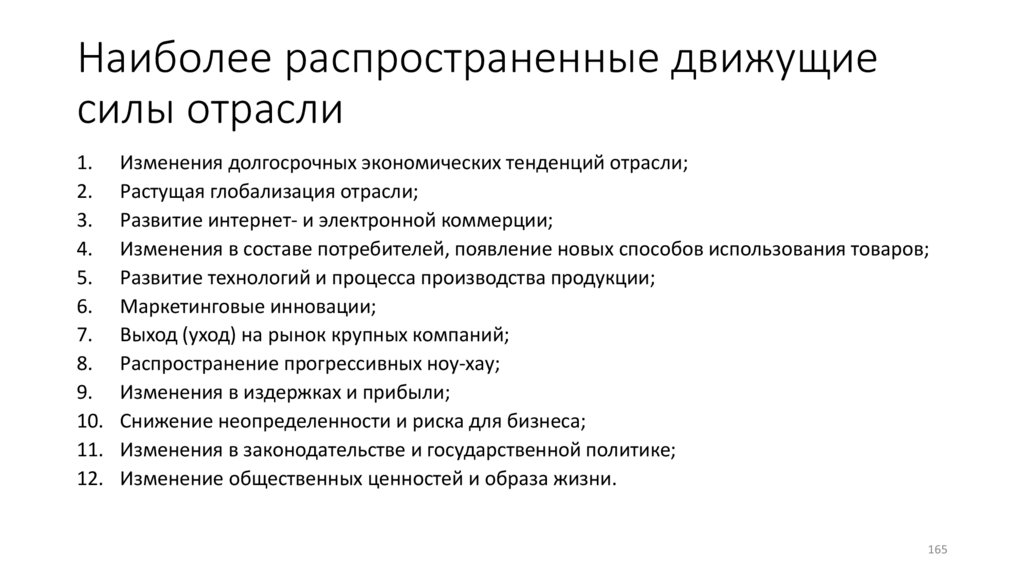 Наиболее распространенные движущие силы отрасли

1. Изменения долгосрочных экономических тенденций отрасли;
2. Растущая глобализация отрасли;
3. Развитие интернет- и электронной коммерции;
4. Изменения в составе потребителей, появление новых способов использования товаров;
5. Развитие технологий и процесса производства продукции;
6. Маркетинговые инновации;
7. Выход (уход) на рынок крупных компаний;
8. Распространение прогрессивных ноу-хау;
9. Изменения в издержках и прибыли;
10. Снижение неопределенности и риска для бизнеса;
11. Изменения в законодательстве и государственной политике;
12. Изменение общественных ценностей и образа жизни.

165